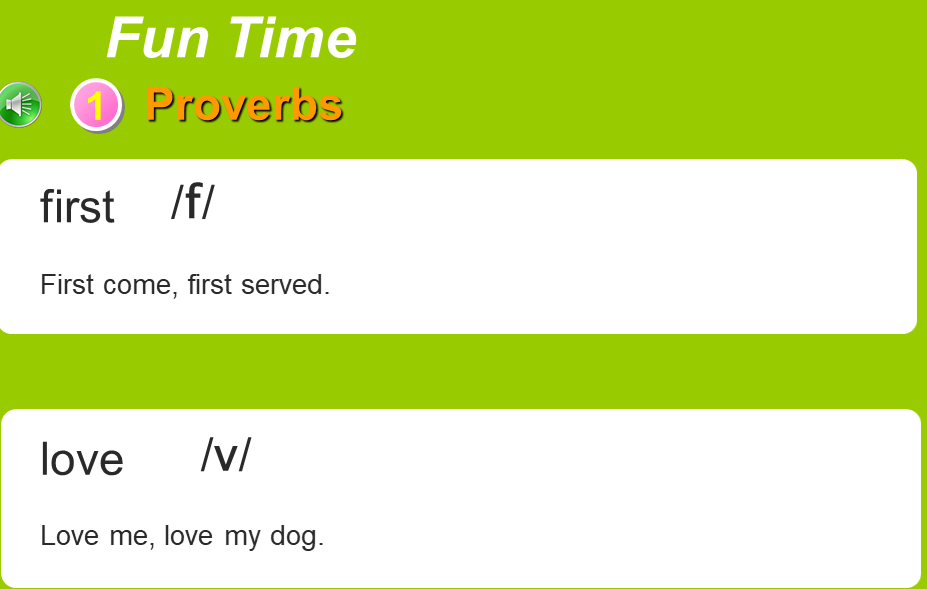 Fun Time

1 Proverbs

first /f/

First come, first served.

love /v/

Love me, love my dog.